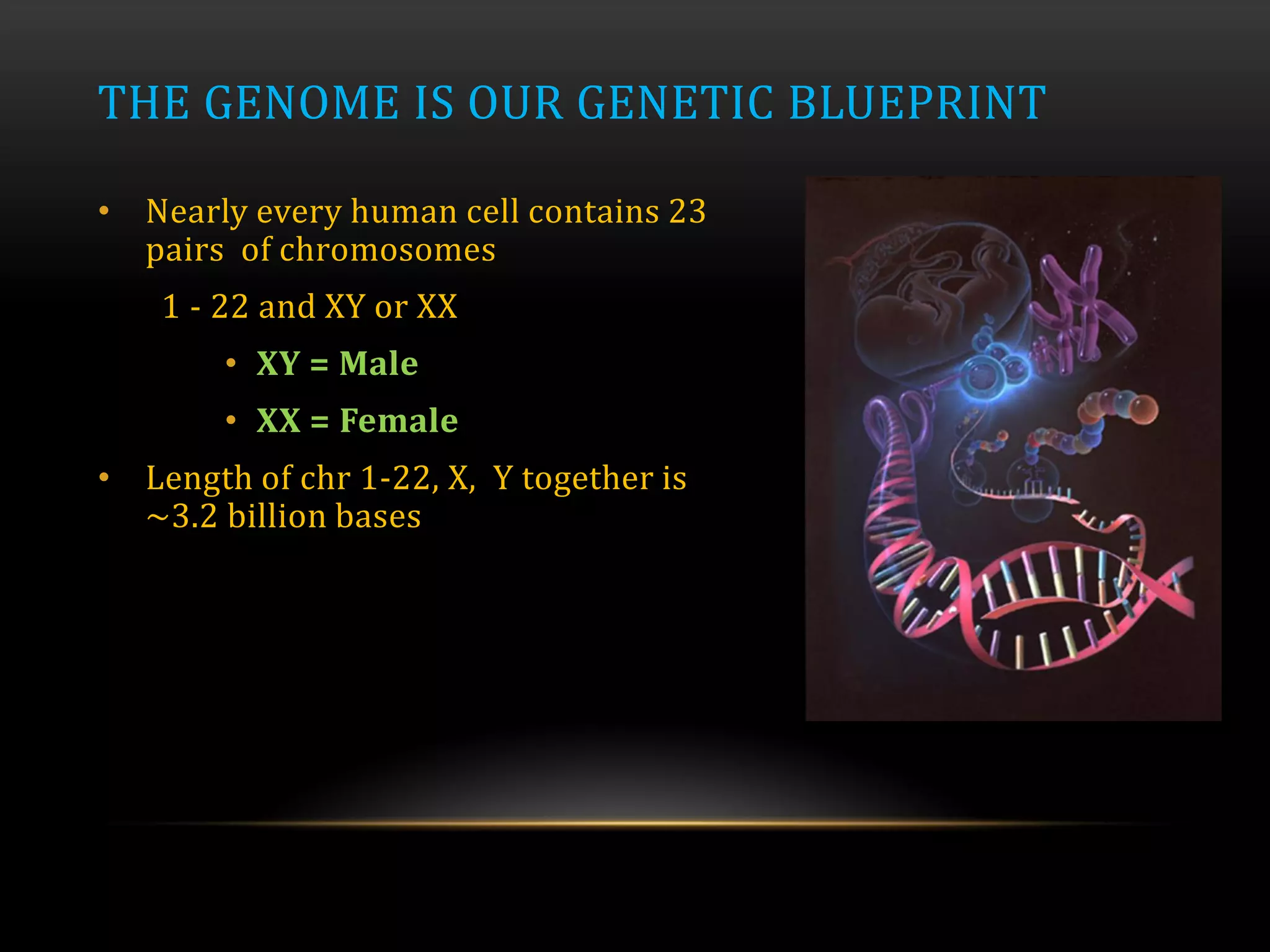 THE GENOME IS OUR GENETIC BLUEPRINT

• Nearly every human cell contains 23 pairs of chromosomes

1 - 22 and XY or XX

• XY = Male

• XX = Female

• Length of chr 1-22, X, Y together is ~3.2 billion bases